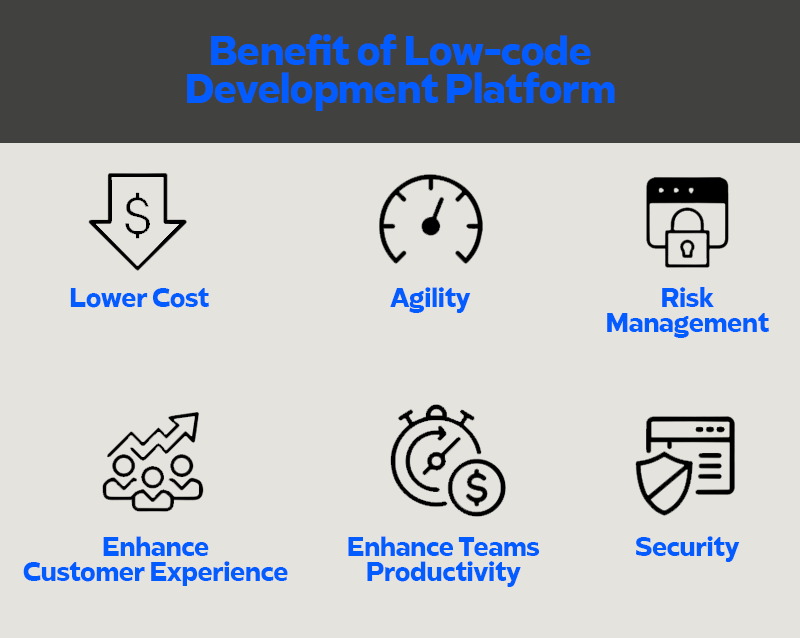 Benefit of Low-code Development Platform

Lower Cost

Agility

Risk Management

Enhance Customer Experience

Enhance Teams Productivity

Security